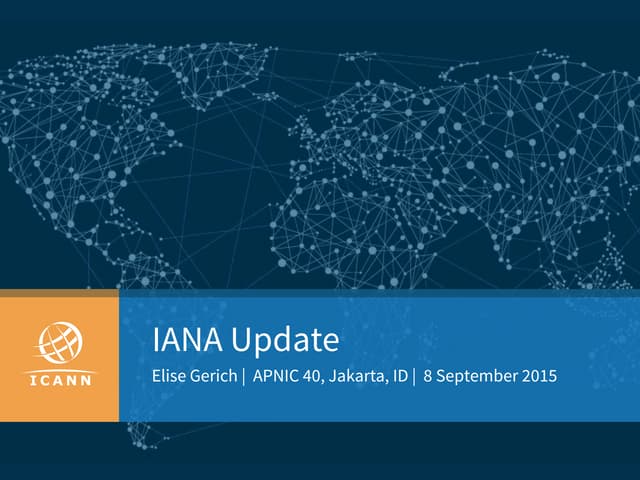 ICANN

IANA Update

Elise Gerich | APNIC 40, Jakarta, ID | 8 September 2015